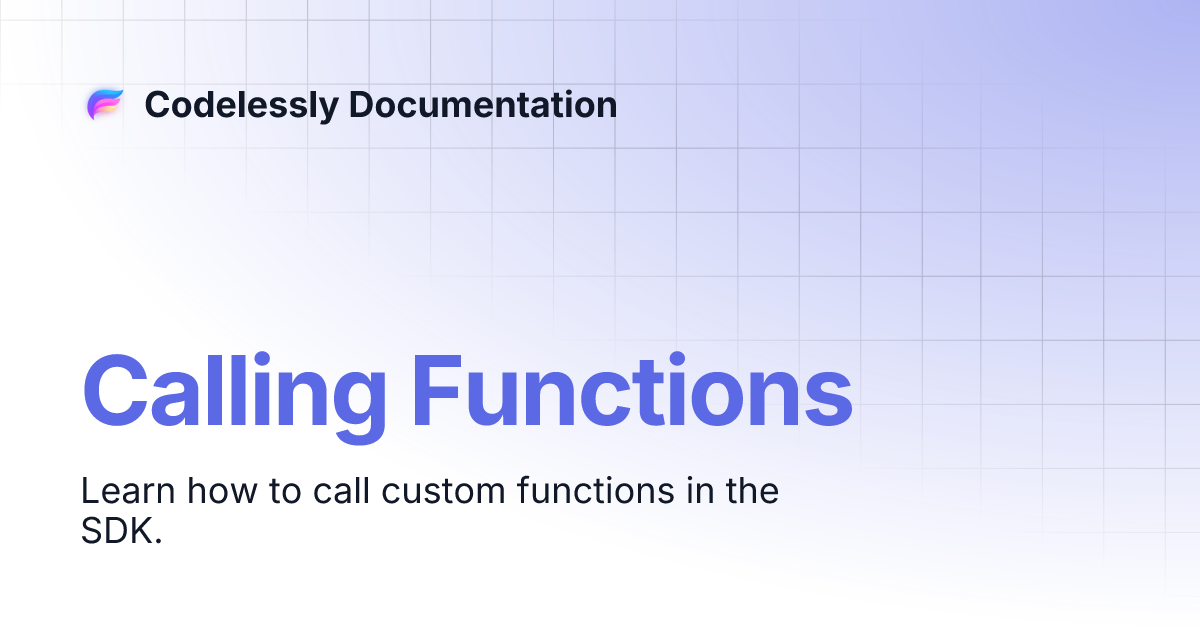 Codelessly Documentation

Calling Functions

Learn how to call custom functions in the SDK.